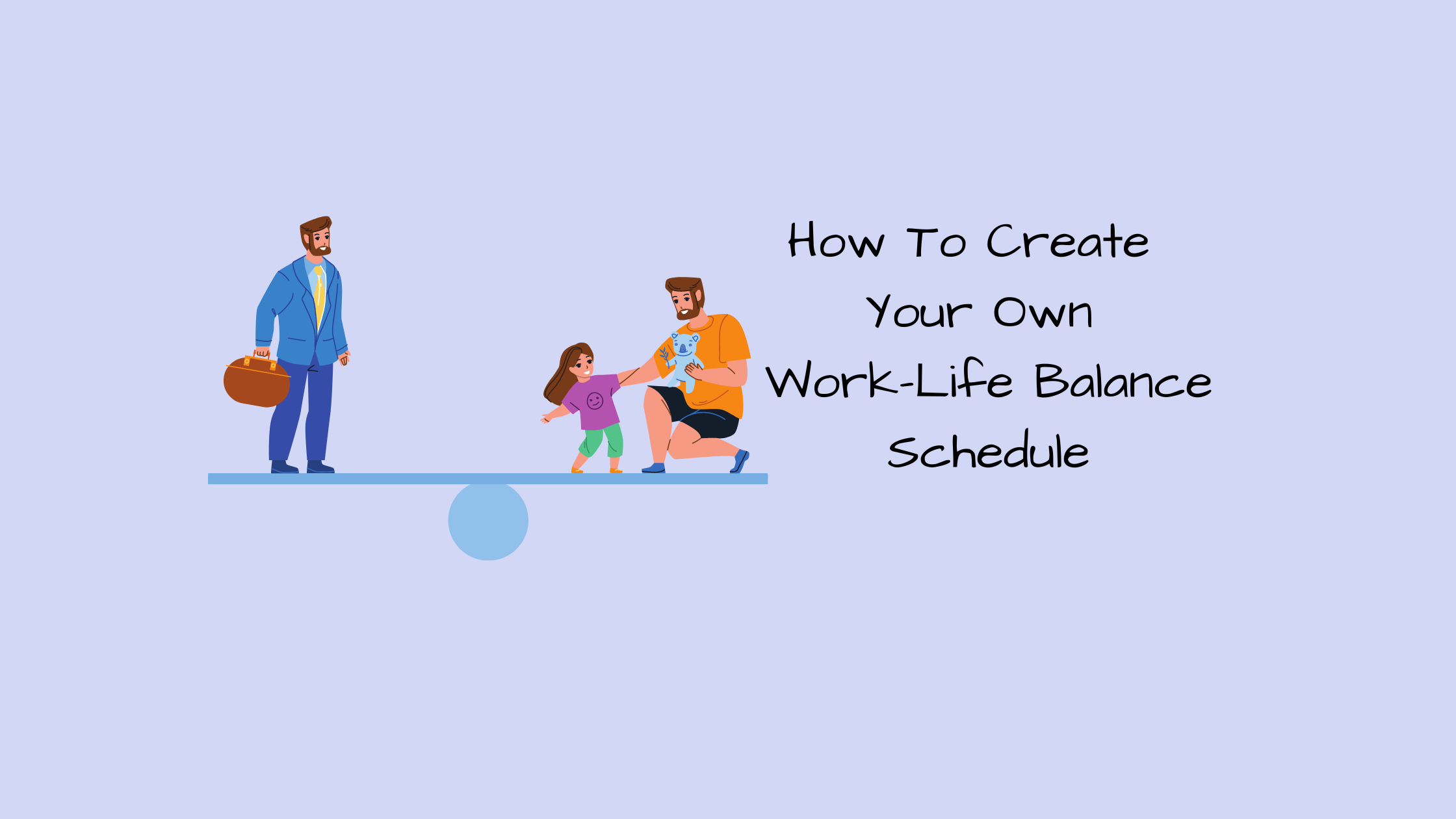 How To Create Your Own Work-Life Balance Schedule